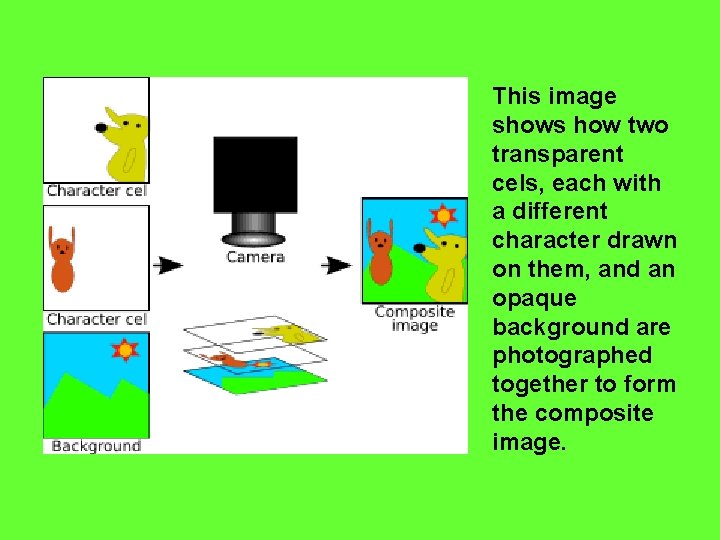 Character cel

Character cel

Background

Camera

Composite image

This image shows how two transparent cels, each with a different character drawn on them, and an opaque background are photographed together to form the composite image.